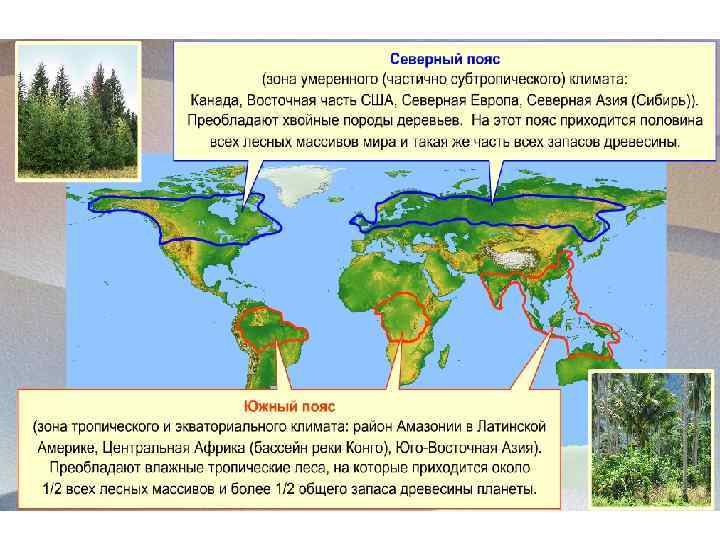 Северный пояс
(зона умеренного (частично субтропического) климата: Канада, Восточная часть США, Северная Европа, Северная Азия (Сибирь)). Преобладают хвойные породы деревьев. На этот пояс приходится половина всех лесных массивов мира и такая же часть всех запасов древесины.

Южный пояс
(зона тропического и экваториального климата: район Амазонии в Латинской Америке, Центральная Африка (бассейн реки Конго), Юго-Восточная Азия). Преобладают влажные тропические леса, на которые приходится около 1/2 всех лесных массивов и более 1/2 общего запаса древесины планеты.